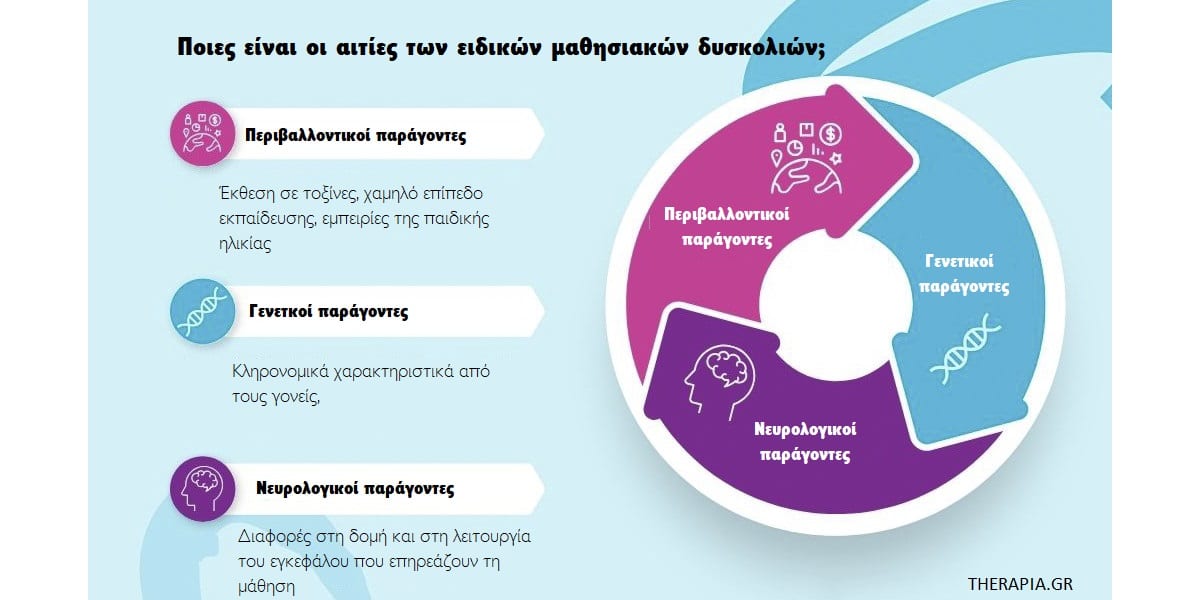 Ποιες είναι οι αιτίες των ειδικών μαθησιακών δυσκολιών;

Περιβαλλοντικοί παράγοντες

Έκθεση σε τοξίνες, χαμηλό επίπεδο εκπαίδευσης, εμπειρίες της παιδικής ηλικίας

Γενετκοί παράγοντες

Κληρονομικά χαρακτηριστικά από τους γονείς,

Νευρολογικοί παράγοντες

Διαφορές στη δομή και στη λειτουργία του εγκεφάλου που επηρεάζουν τη μάθηση

Περιβαλλοντικοί παράγοντες

Γενετικοί παράγοντες

Νευρολογικοί παράγοντες

THERAPIA.GR